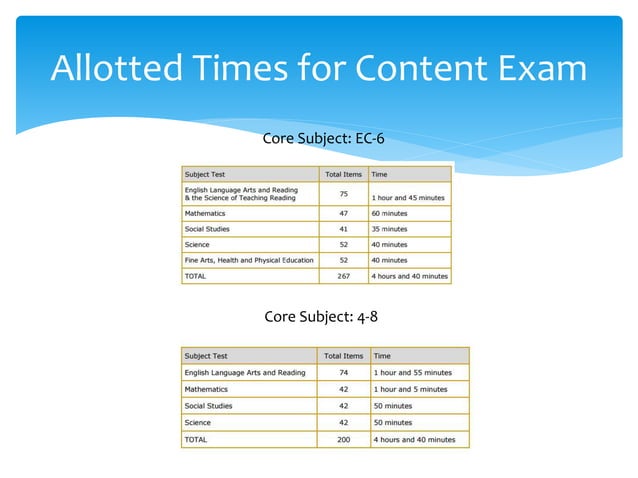 Allotted Times for Content Exam

Core Subject: EC-6

| Subject Test | Total Items | Time |
|---|---|---|
| English Language Arts and Reading & the Science of Teaching Reading | 75 | 1 hour and 45 minutes |
| Mathematics | 47 | 60 minutes |
| Social Studies | 41 | 35 minutes |
| Science | 52 | 40 minutes |
| Fine Arts, Health and Physical Education | 52 | 40 minutes |
| TOTAL | 267 | 4 hours and 40 minutes |

Core Subject: 4-8

| Subject Test | Total Items | Time |
|---|---|---|
| English Language Arts and Reading | 74 | 1 hour and 55 minutes |
| Mathematics | 42 | 1 hour and 5 minutes |
| Social Studies | 42 | 50 minutes |
| Science | 42 | 50 minutes |
| TOTAL | 200 | 4 hours and 40 minutes |